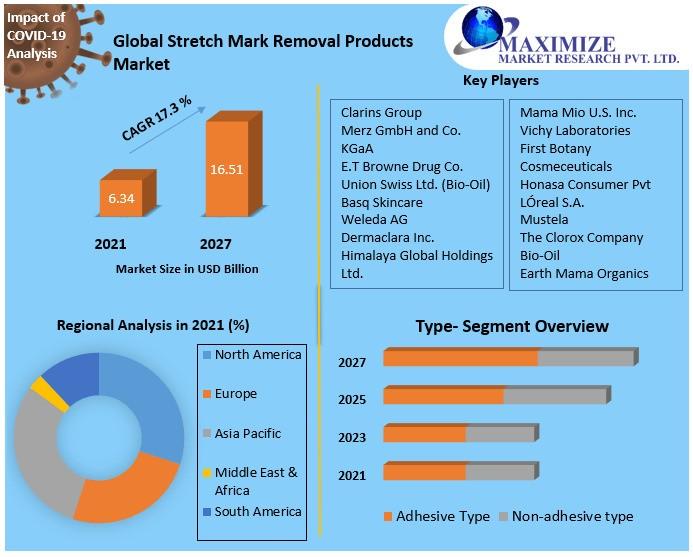 Impact of COVID-19 Analysis

Global Stretch Mark Removal Products Market

MAXIMIZE
MARKET RESEARCH PVT. LTD.

CAGR 17.3 %

6.34

16.51

2021

2027

Market Size in USD Billion

Key Players

Clarins Group
Merz GmbH and Co. KGaA
E.T Browne Drug Co.
Union Swiss Ltd. (Bio-Oil)
Basq Skincare
Weleda AG
Dermaclara Inc.
Himalaya Global Holdings Ltd.

Mama Mio U.S. Inc.
Vichy Laboratories
First Botany
Cosmeceuticals
Honasa Consumer Pvt
LÓreal S.A.
Mustela
The Clorox Company
Bio-Oil
Earth Mama Organics

Regional Analysis in 2021 (%)

North America
Europe
Asia Pacific
Middle East & Africa
South America

Type- Segment Overview

2027
2025
2023
2021

Adhesive Type
Non-adhesive type